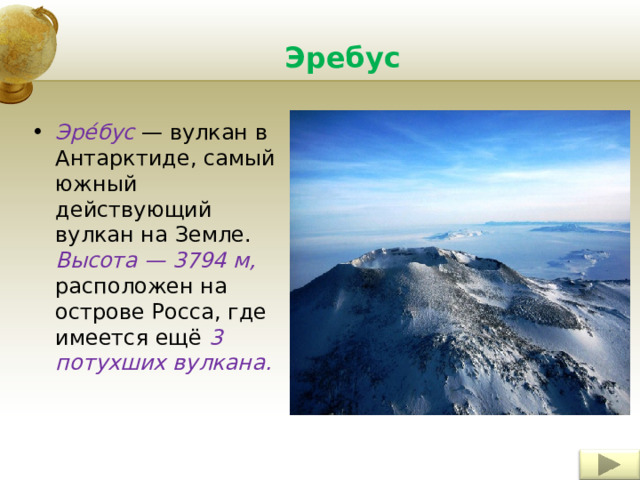 Эребус

• Эре́бус — вулкан в Антарктиде, самый южный действующий вулкан на Земле. Высота — 3794 м, расположен на острове Росса, где имеется ещё 3 потухших вулкана.